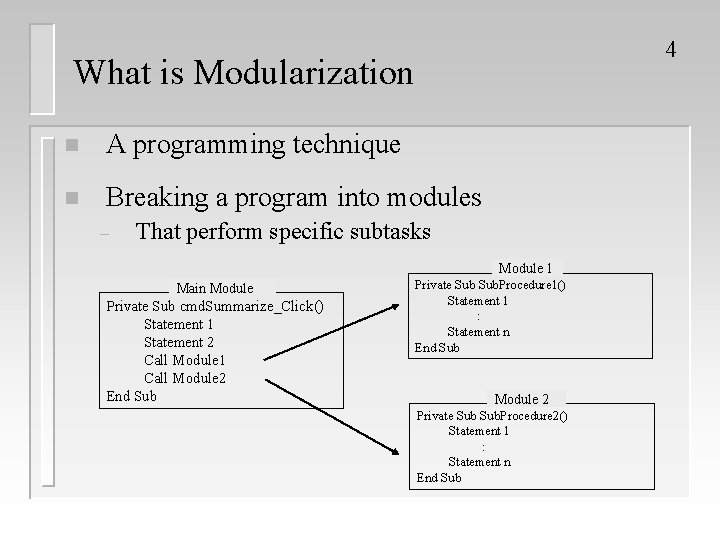 4

What is Modularization

A programming technique

Breaking a program into modules

– That perform specific subtasks

Main Module
Private Sub cmdSummarize_Click()
Statement 1
Statement 2
Call Module1
Call Module2
End Sub

Module 1
Private Sub SubProcedure1()
Statement 1
:
Statement n
End Sub

Module 2
Private Sub SubProcedure2()
Statement 1
:
Statement n
End Sub